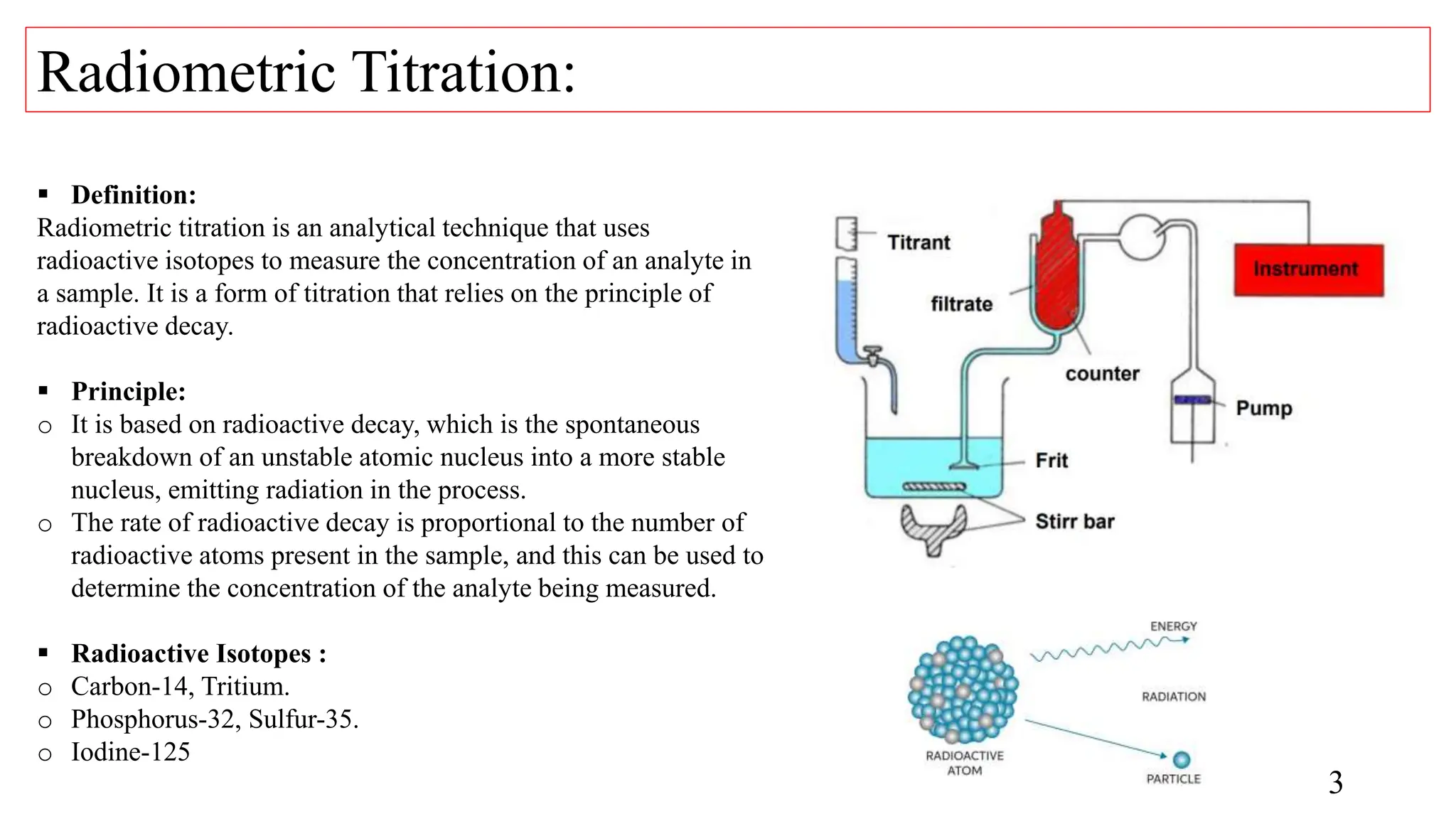 Radiometric Titration:

▪ Definition:
Radiometric titration is an analytical technique that uses radioactive isotopes to measure the concentration of an analyte in a sample. It is a form of titration that relies on the principle of radioactive decay.

▪ Principle:
o It is based on radioactive decay, which is the spontaneous breakdown of an unstable atomic nucleus into a more stable nucleus, emitting radiation in the process.
o The rate of radioactive decay is proportional to the number of radioactive atoms present in the sample, and this can be used to determine the concentration of the analyte being measured.

▪ Radioactive Isotopes :
o Carbon-14, Tritium.
o Phosphorus-32, Sulfur-35.
o Iodine-125

Titrant
filtrate
Instrument
counter
Pump
Frit
Stirr bar

ENERGY
RADIATION
RADIOACTIVE ATOM
PARTICLE

3